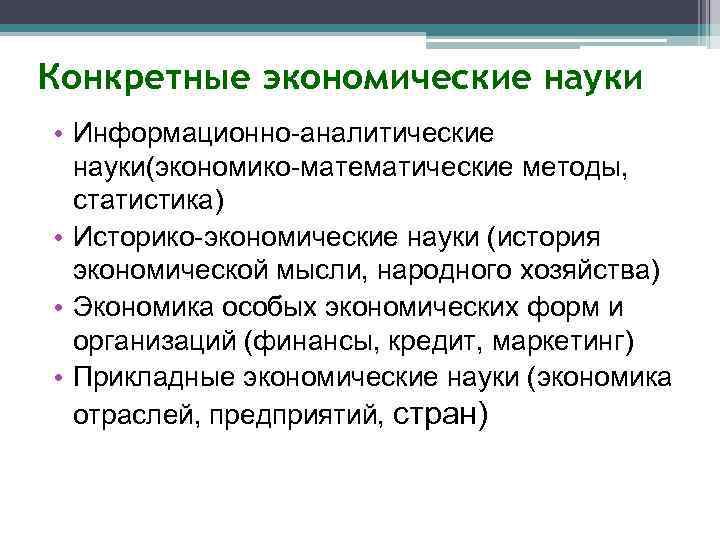 Конкретные экономические науки

• Информационно-аналитические науки(экономико-математические методы, статистика)
• Историко-экономические науки (история экономической мысли, народного хозяйства)
• Экономика особых экономических форм и организаций (финансы, кредит, маркетинг)
• Прикладные экономические науки (экономика отраслей, предприятий, стран)